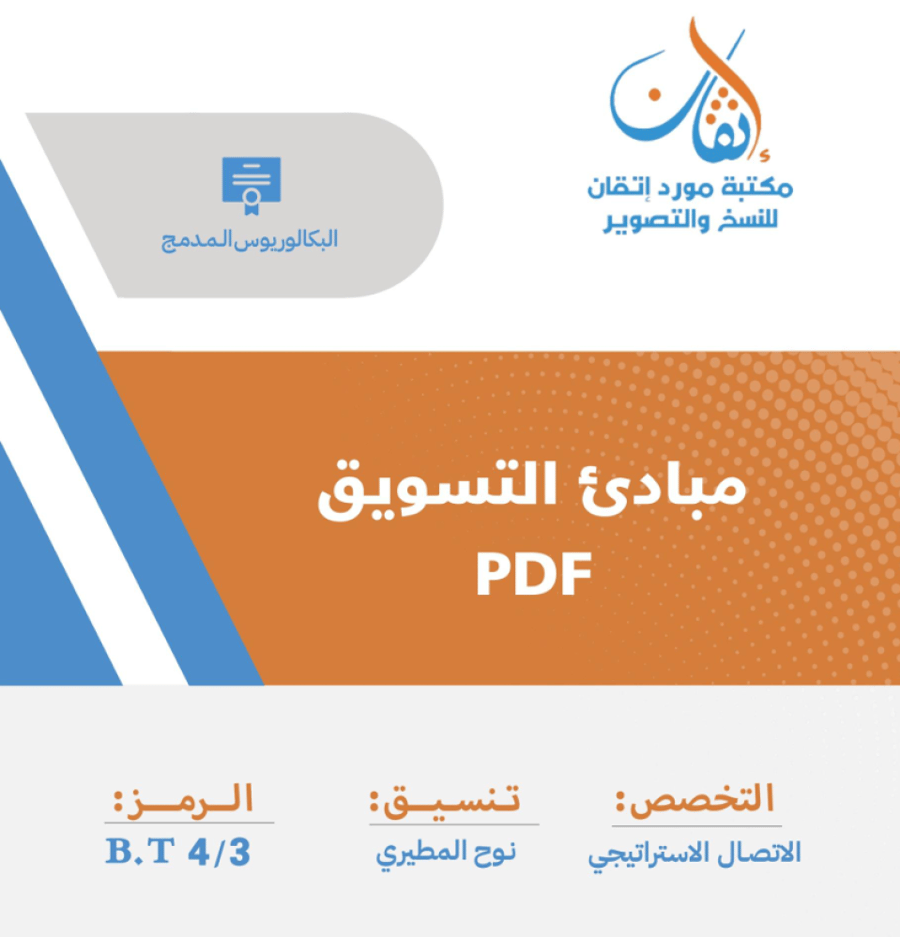 إتقان
مكتبة مورد إتقان
للنسخ والتصوير

البكالوريوس المدمج

مبادئ التسويق
PDF

التخصص:
الاتصال الاستراتيجي

تنسيق:
نوح المطيري

الرمز:
B.T 4/3